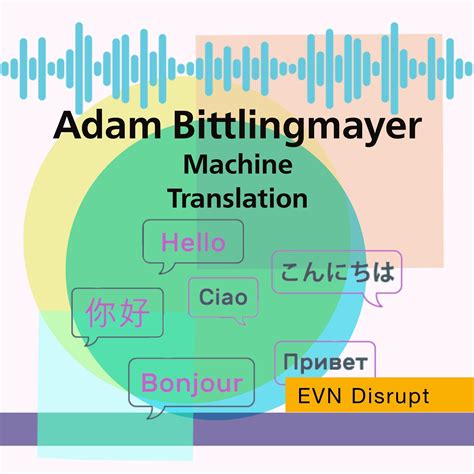 Adam Bittlingmayer

Machine Translation

Hello

こんにちは

Ciao

你好

Привет

Bonjour

EVN Disrupt